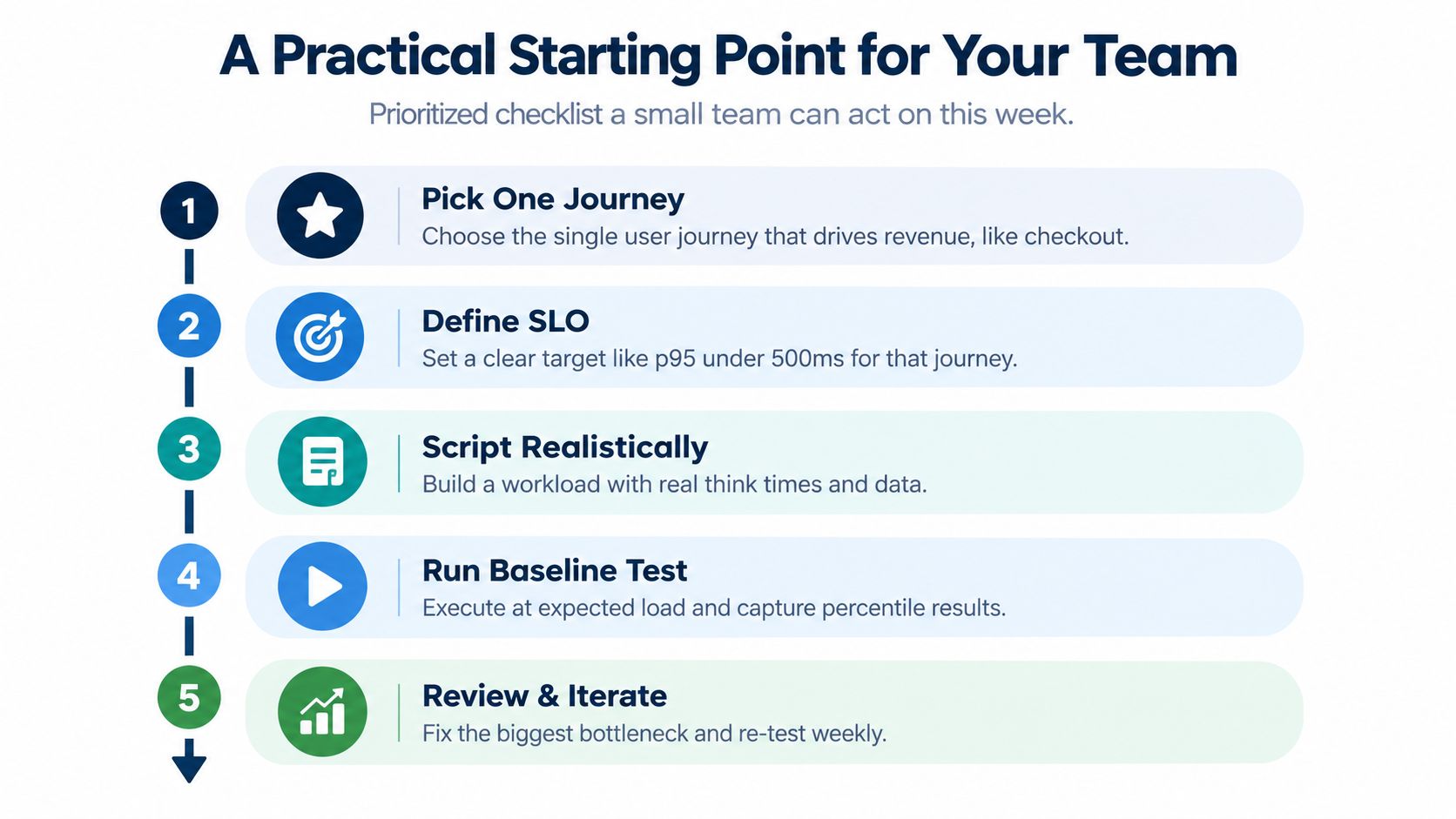 A Practical Starting Point for Your Team

Prioritized checklist a small team can act on this week.

1
Pick One Journey
Choose the single user journey that drives revenue, like checkout.

2
Define SLO
Set a clear target like p95 under 500ms for that journey.

3
Script Realistically
Build a workload with real think times and data.

4
Run Baseline Test
Execute at expected load and capture percentile results.

5
Review & Iterate
Fix the biggest bottleneck and re-test weekly.